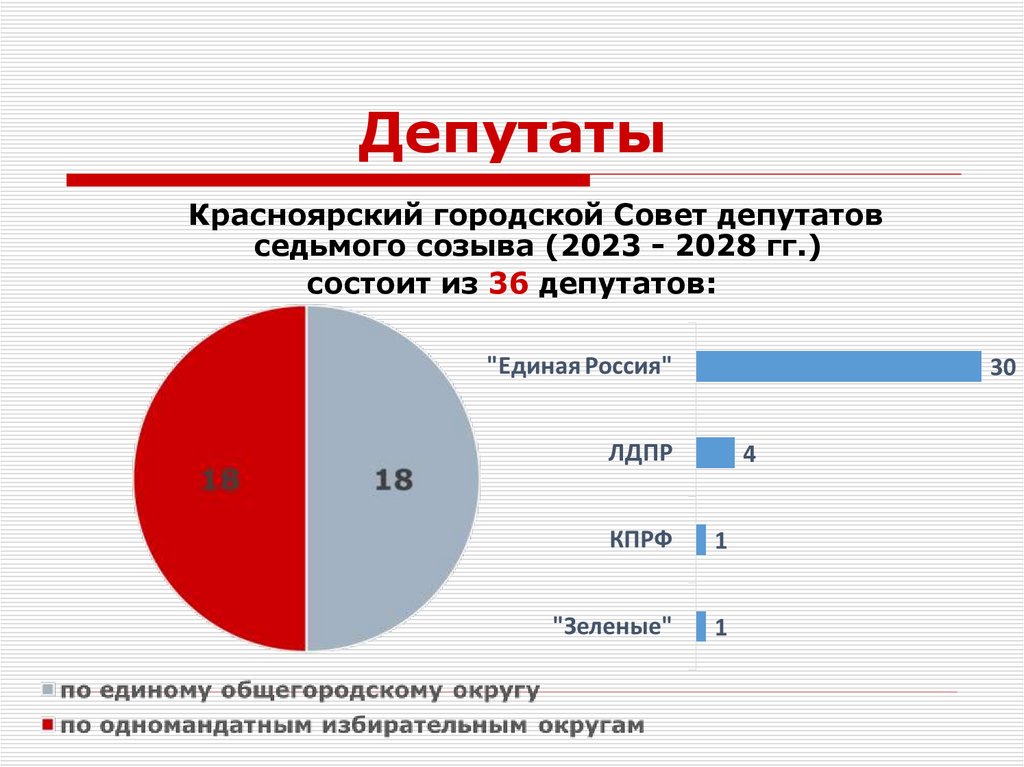 Депутаты

Красноярский городской Совет депутатов седьмого созыва (2023 - 2028 гг.)

состоит из 36 депутатов:

18

18

"Единая Россия" 30

ЛДПР 4

КПРФ 1

"Зеленые" 1

по единому общегородскому округу

по одномандатным избирательным округам